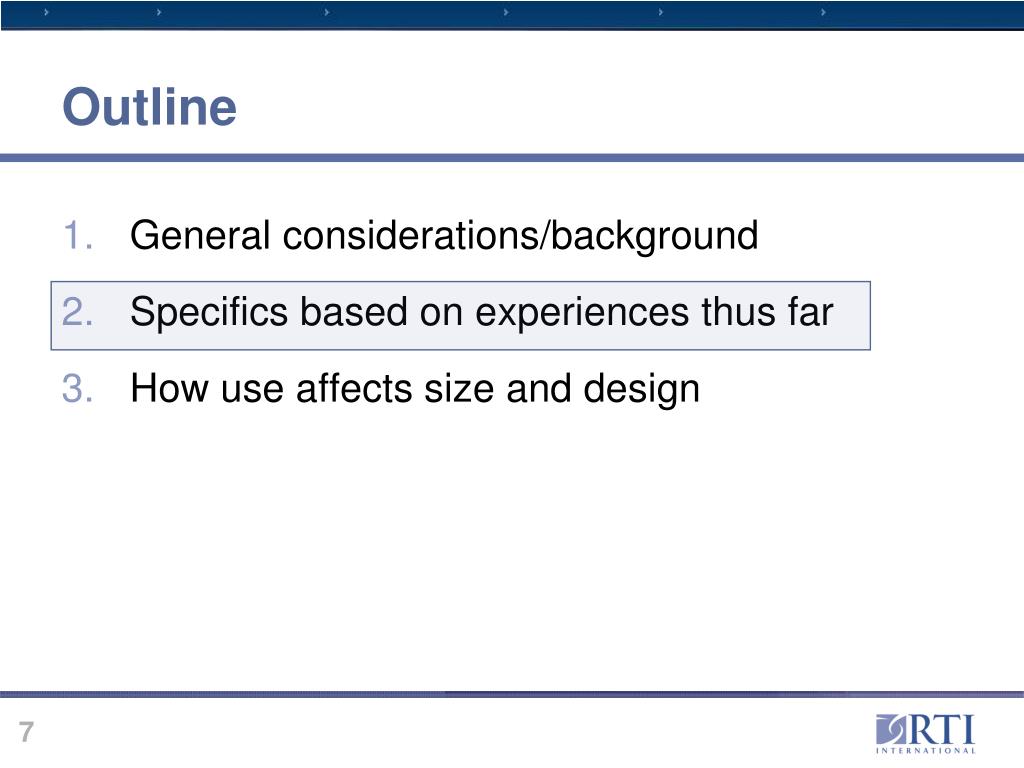 Outline

1. General considerations/background
2. Specifics based on experiences thus far
3. How use affects size and design

7

RTI INTERNATIONAL